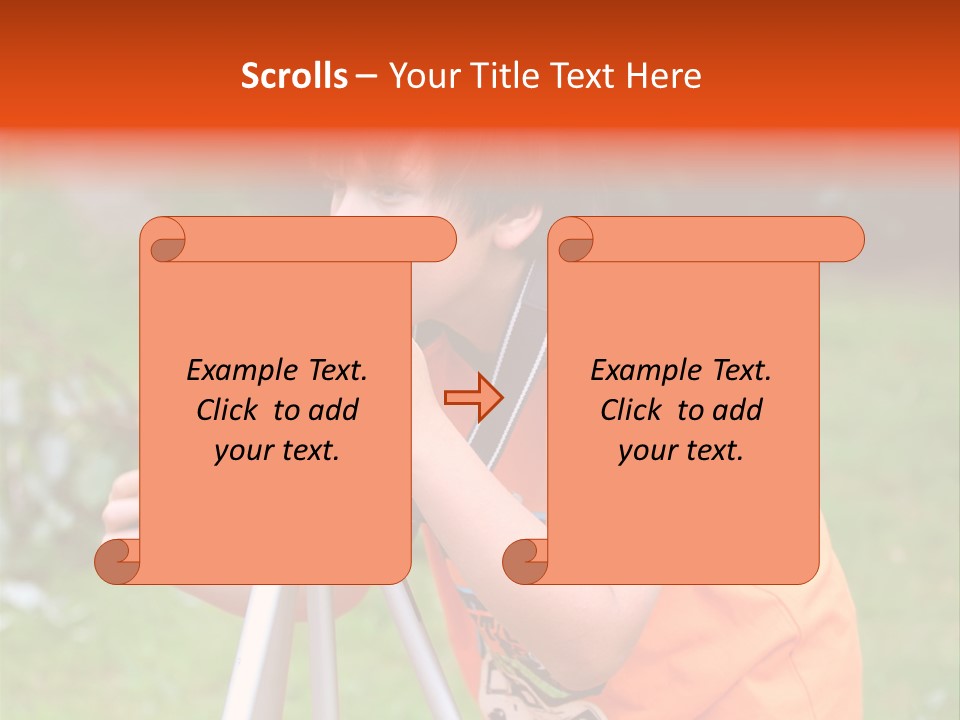 Scrolls – Your Title Text Here

Example Text. Click to add your text.

Example Text. Click to add your text.